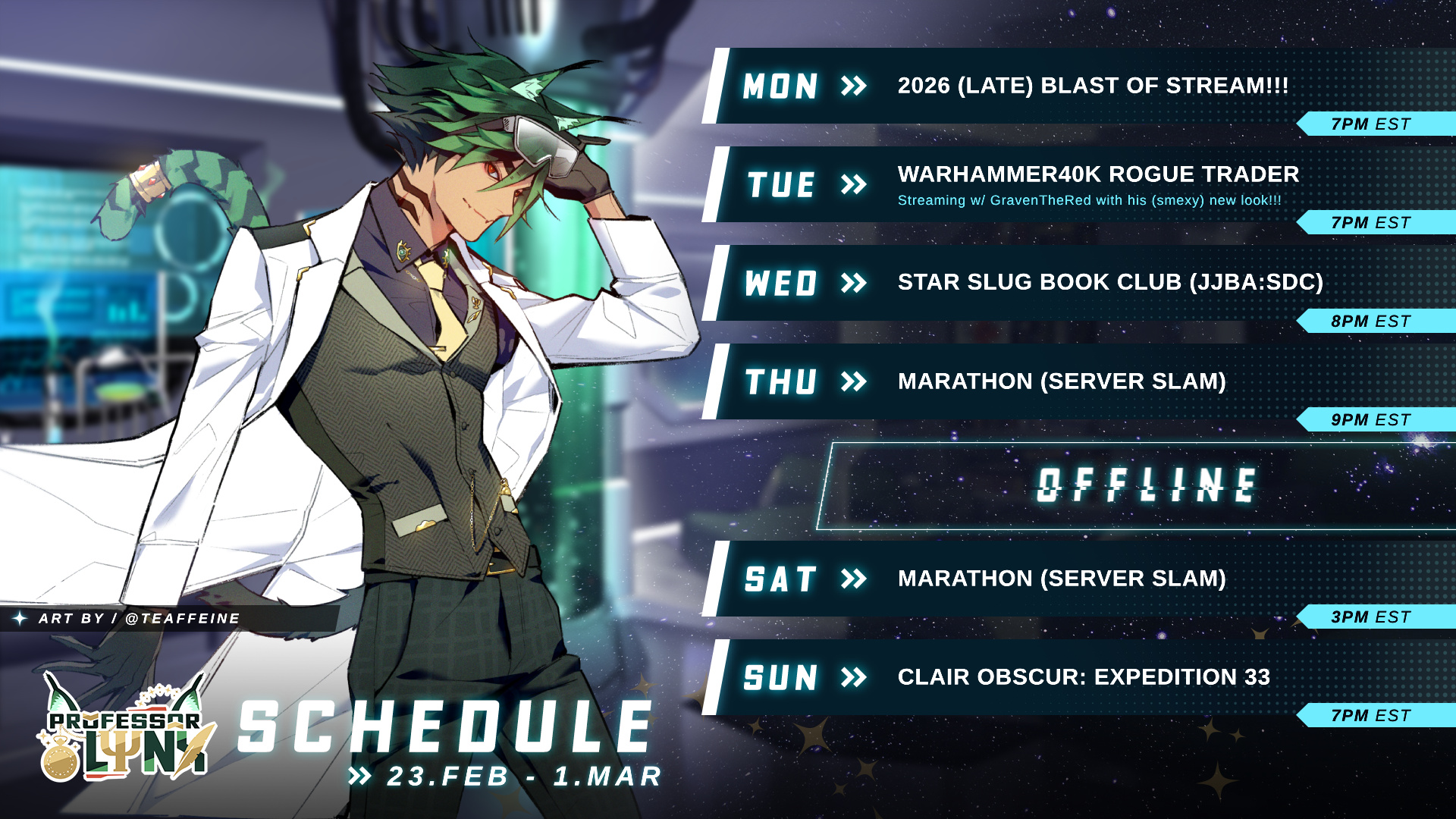 MON » 2026 (LATE) BLAST OF STREAM!!!

7PM EST

TUE » WARHAMMER40K ROGUE TRADER

Streaming w/ GravenTheRed with his (smexy) new look!!!

7PM EST

WED » STAR SLUG BOOK CLUB (JJBA:SDC)

8PM EST

THU » MARATHON (SERVER SLAM)

9PM EST

OFFLINE

SAT » MARATHON (SERVER SLAM)

3PM EST

SUN » CLAIR OBSCUR: EXPEDITION 33

7PM EST

ART BY / @TEAFFEINE

PROFESSOR LYNX

SCHEDULE

» 23.FEB - 1.MAR